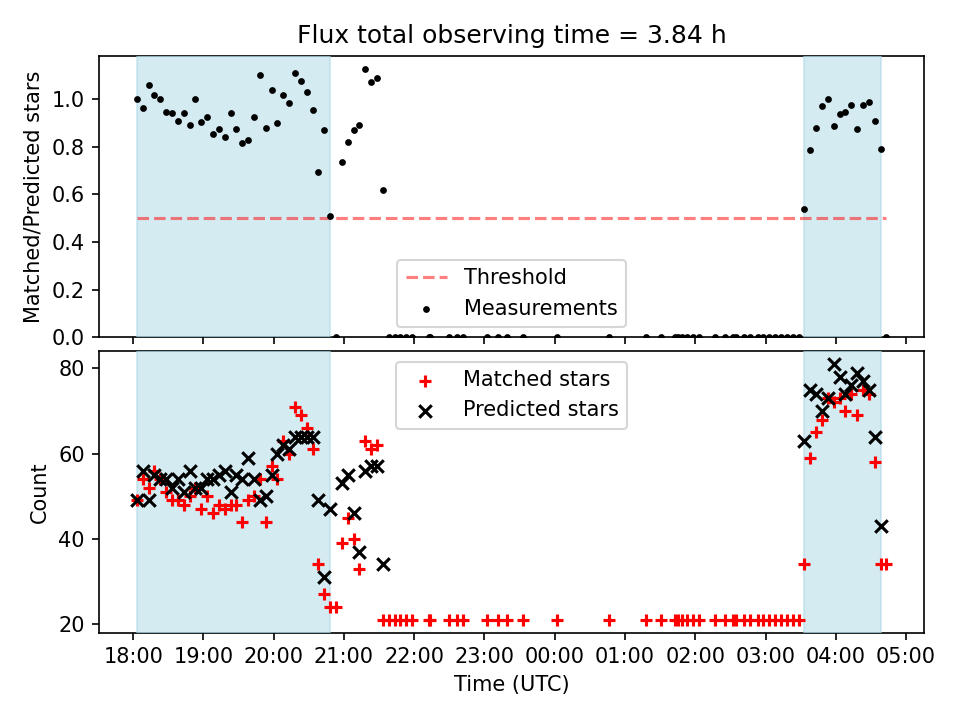 Flux total observing time = 3.84 h

Matched/Predicted stars

1.0
0.8
0.6
0.4
0.2
0.0

Threshold
Measurements

Count

80
60
40
20

Matched stars
Predicted stars

18:00 19:00 20:00 21:00 22:00 23:00 00:00 01:00 02:00 03:00 04:00 05:00

Time (UTC)